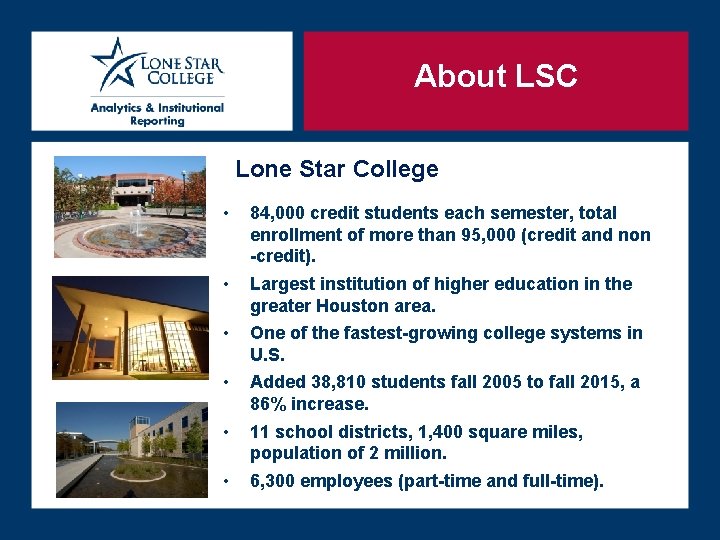 LONE STAR COLLEGE
Analytics & Institutional Reporting

About LSC

Lone Star College

• 84,000 credit students each semester, total enrollment of more than 95,000 (credit and non -credit).
• Largest institution of higher education in the greater Houston area.
• One of the fastest-growing college systems in U.S.
• Added 38,810 students fall 2005 to fall 2015, a 86% increase.
• 11 school districts, 1,400 square miles, population of 2 million.
• 6,300 employees (part-time and full-time).